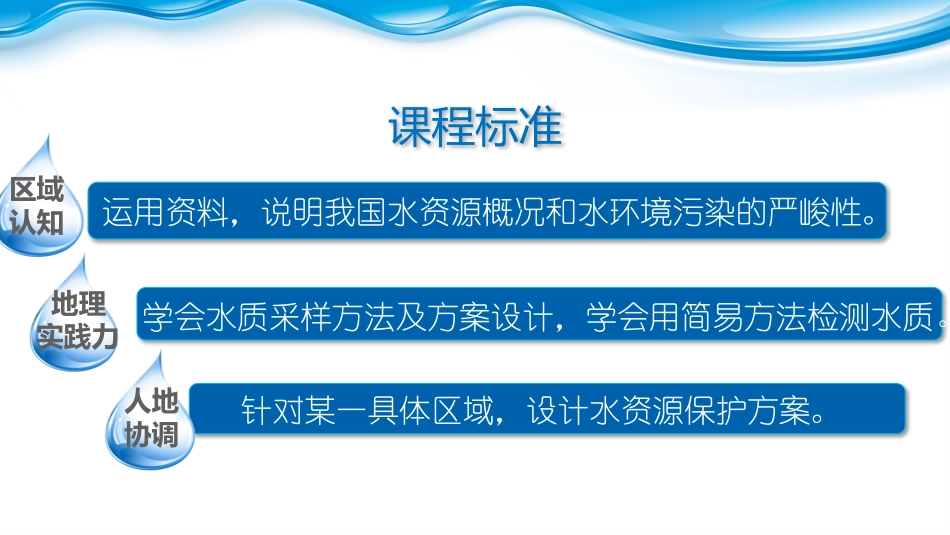 课程标准

区域认知

运用资料，说明我国水资源概况和水环境污染的严峻性。

地理实践力

学会水质采样方法及方案设计，学会用简易方法检测水质。

人地协调

针对某一具体区域，设计水资源保护方案。